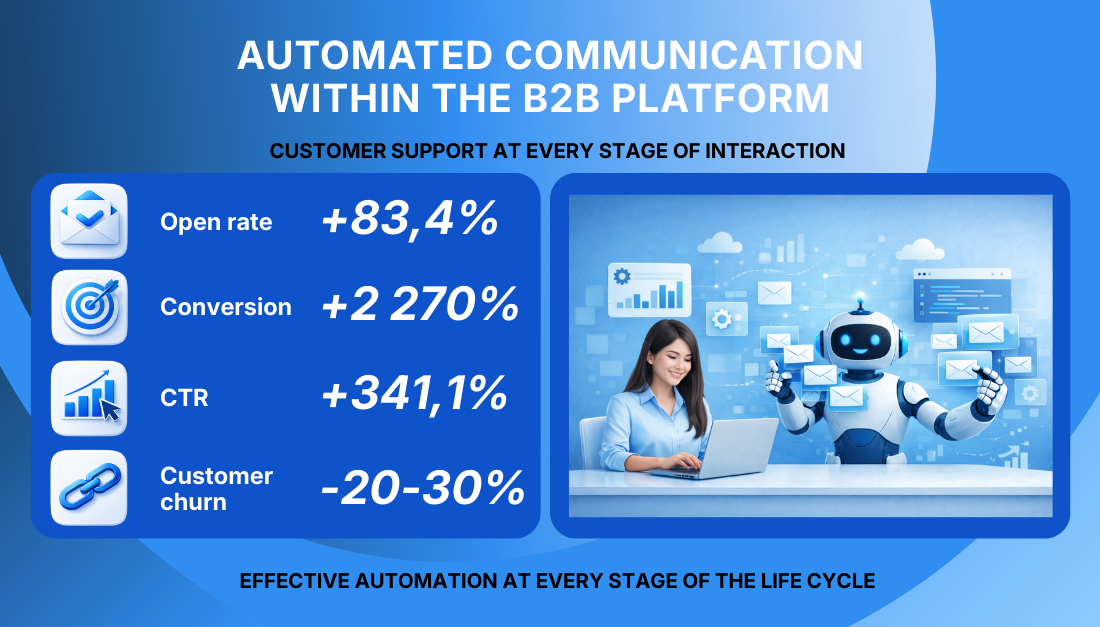 AUTOMATED COMMUNICATION WITHIN THE B2B PLATFORM

CUSTOMER SUPPORT AT EVERY STAGE OF INTERACTION

Open rate +83,4%

Conversion +2 270%

CTR +341,1%

Customer churn -20-30%

EFFECTIVE AUTOMATION AT EVERY STAGE OF THE LIFE CYCLE